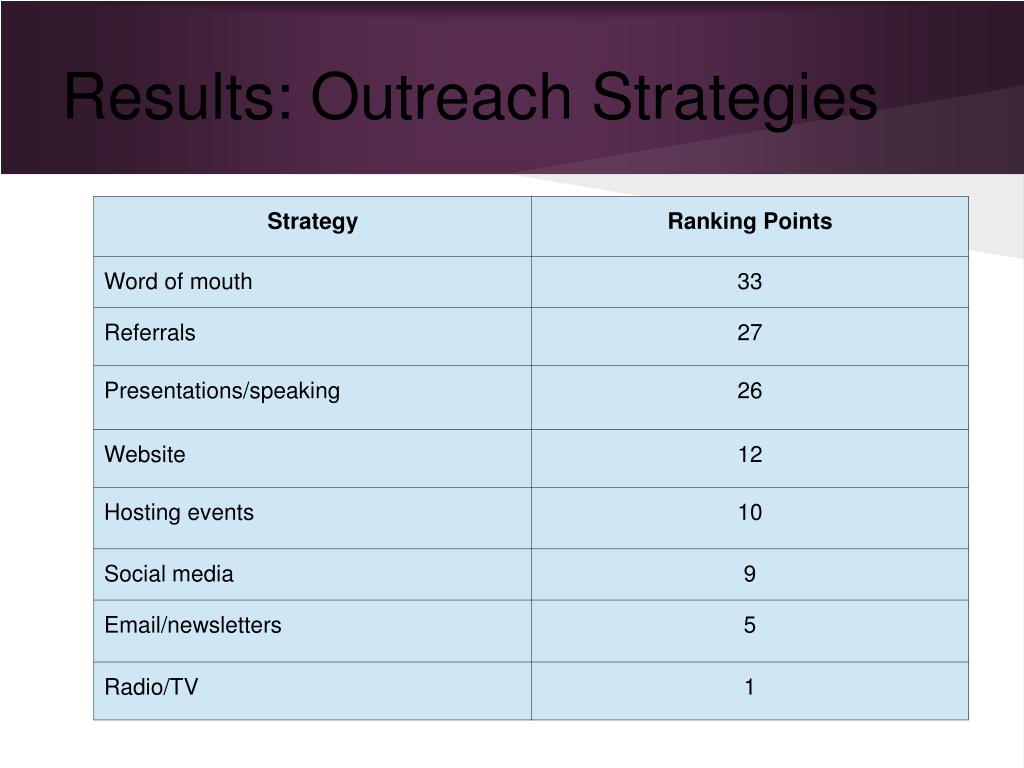 Results: Outreach Strategies

| Strategy | Ranking Points |
|---|---|
| Word of mouth | 33 |
| Referrals | 27 |
| Presentations/speaking | 26 |
| Website | 12 |
| Hosting events | 10 |
| Social media | 9 |
| Email/newsletters | 5 |
| Radio/TV | 1 |